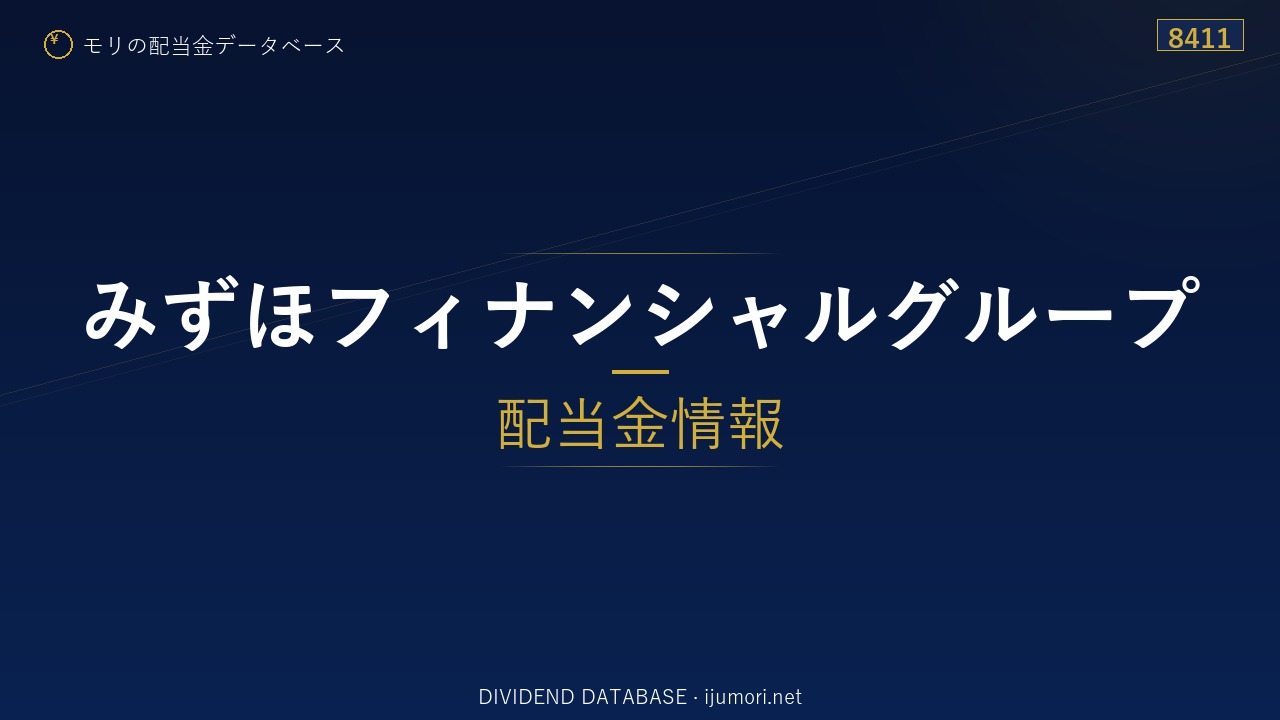 ¥ モリの配当金データベース

8411

みずほフィナンシャルグループ

配当金情報

DIVIDEND DATABASE · ijumori.net